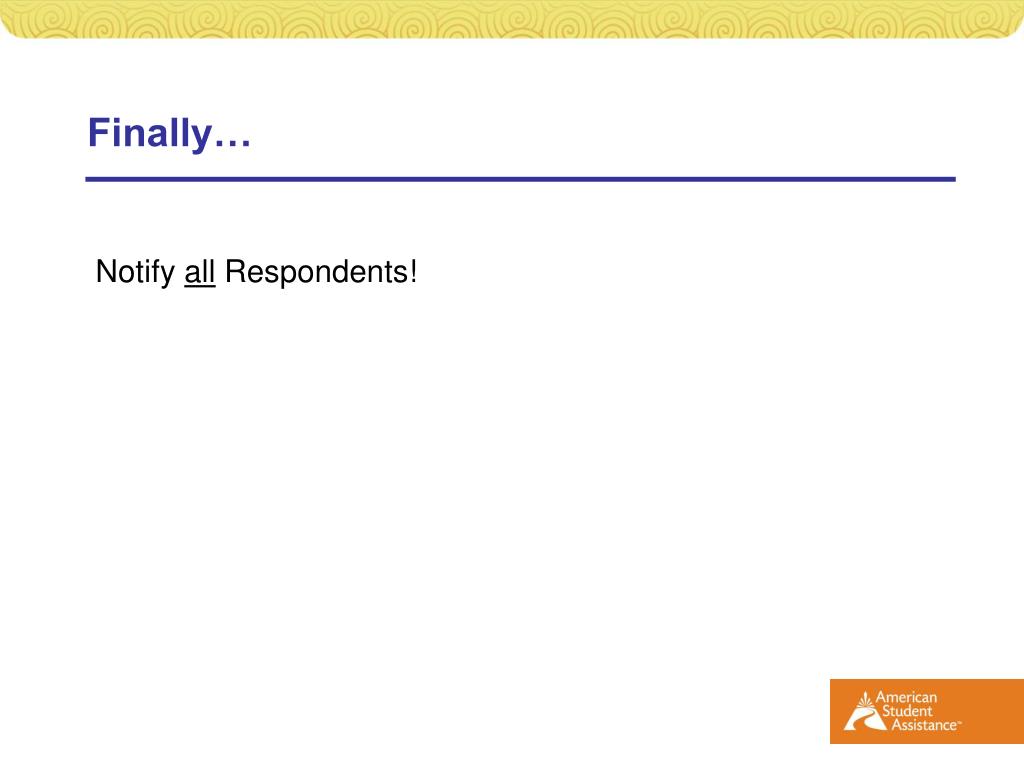 Finally…

Notify all Respondents!

American Student Assistance™